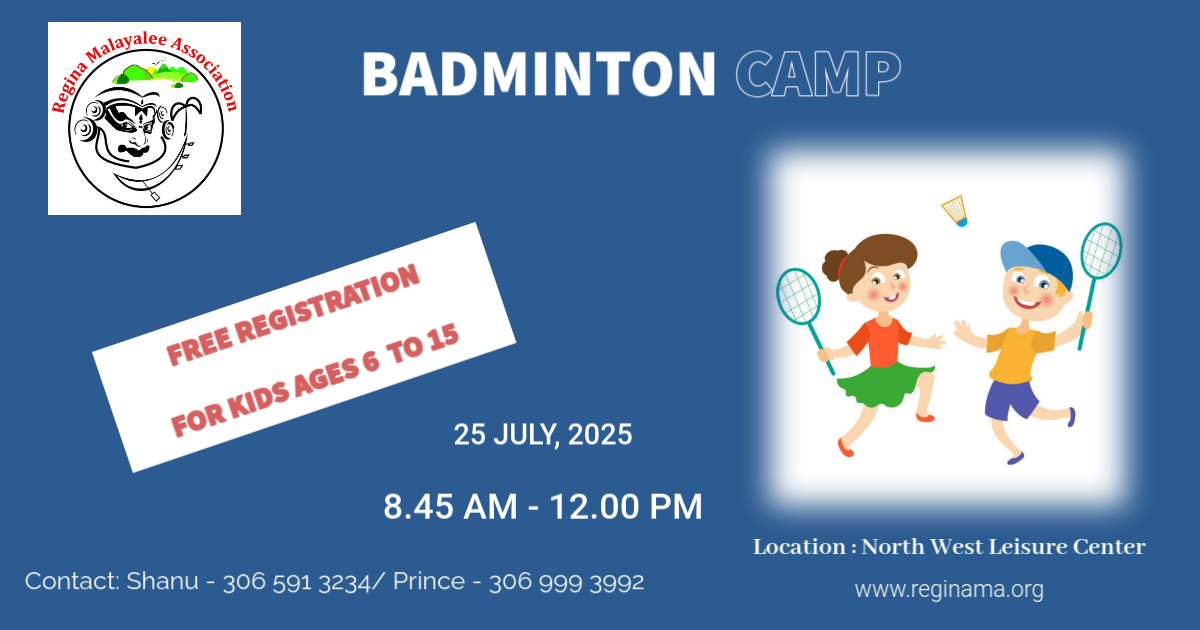 Regina Malayalee Association

BADMINTON CAMP

FREE REGISTRATION

FOR KIDS AGES 6 TO 15

25 JULY, 2025

8.45 AM - 12.00 PM

Location : North West Leisure Center

Contact: Shanu - 306 591 3234/ Prince - 306 999 3992

www.reginama.org